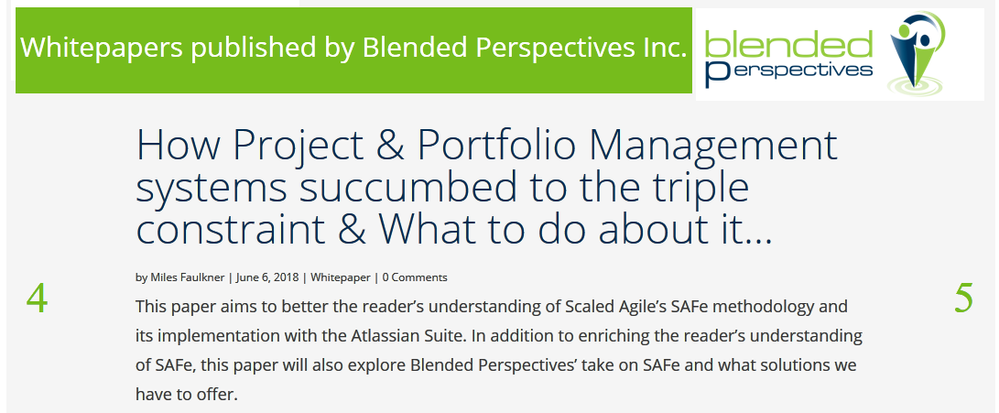 Whitepapers published by Blended Perspectives Inc.

blended perspectives

How Project & Portfolio Management systems succumbed to the triple constraint & What to do about it…

by Miles Faulkner | June 6, 2018 | Whitepaper | 0 Comments

4

This paper aims to better the reader's understanding of Scaled Agile's SAFe methodology and its implementation with the Atlassian Suite. In addition to enriching the reader's understanding of SAFe, this paper will also explore Blended Perspectives' take on SAFe and what solutions we have to offer.

5